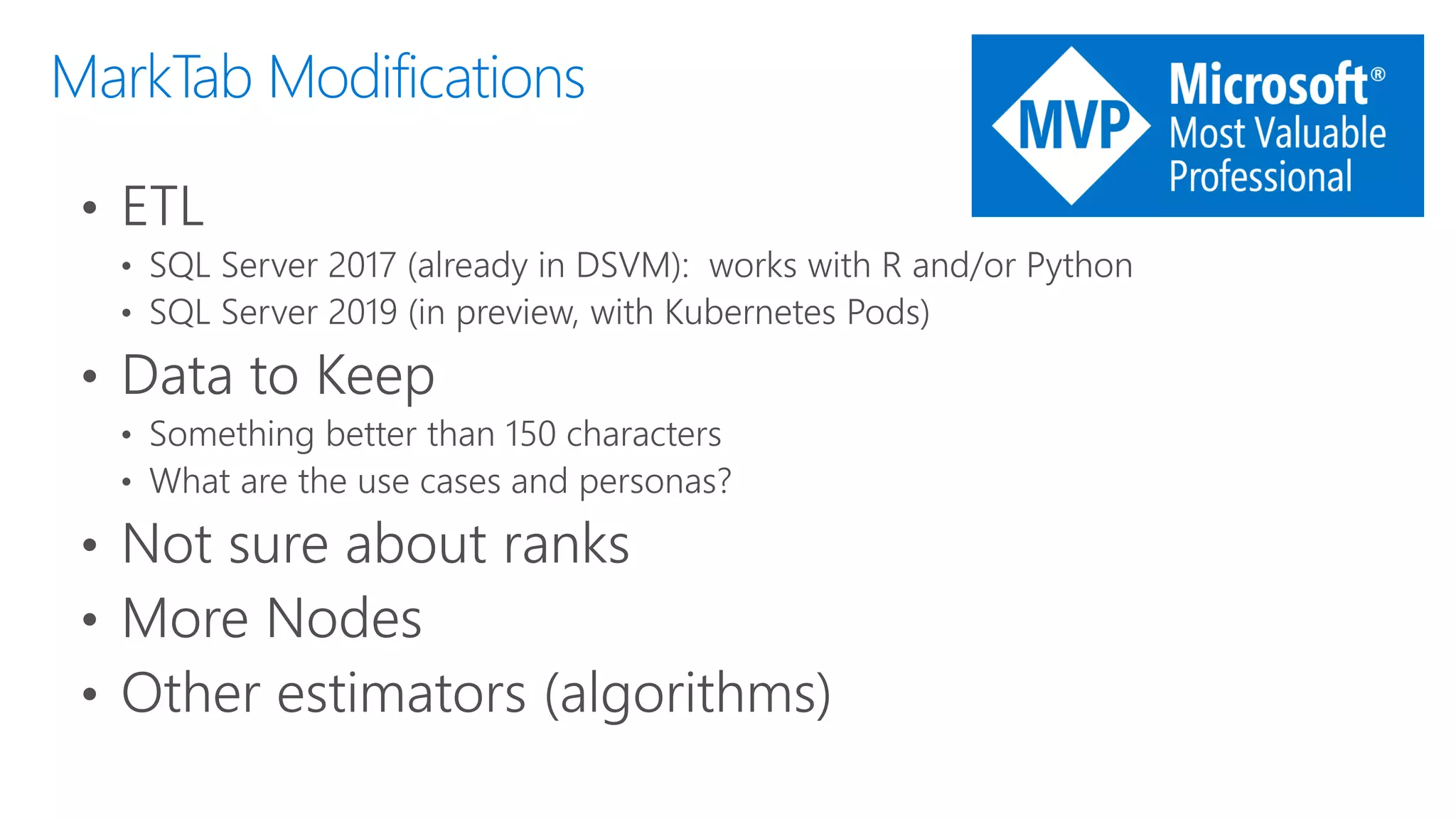 MarkTab Modifications

MVP Microsoft® Most Valuable Professional

• ETL
  • SQL Server 2017 (already in DSVM): works with R and/or Python
  • SQL Server 2019 (in preview, with Kubernetes Pods)
• Data to Keep
  • Something better than 150 characters
  • What are the use cases and personas?
• Not sure about ranks
• More Nodes
• Other estimators (algorithms)